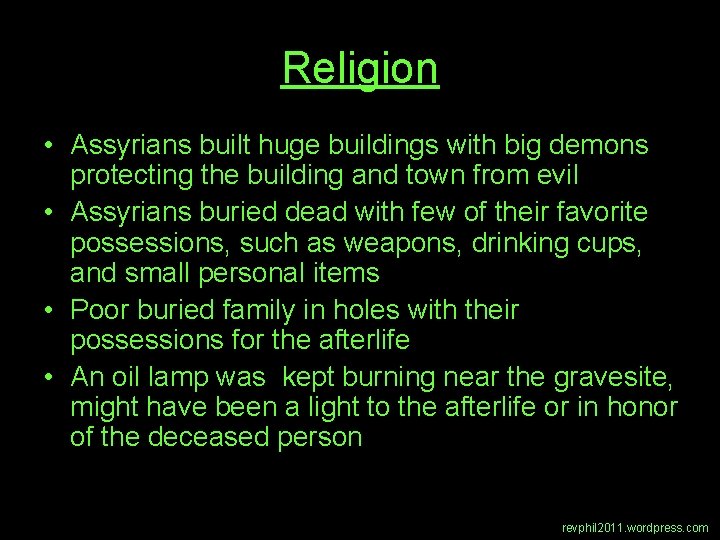 Religion

• Assyrians built huge buildings with big demons protecting the building and town from evil
• Assyrians buried dead with few of their favorite possessions, such as weapons, drinking cups, and small personal items
• Poor buried family in holes with their possessions for the afterlife
• An oil lamp was kept burning near the gravesite, might have been a light to the afterlife or in honor of the deceased person

revphil2011.wordpress.com